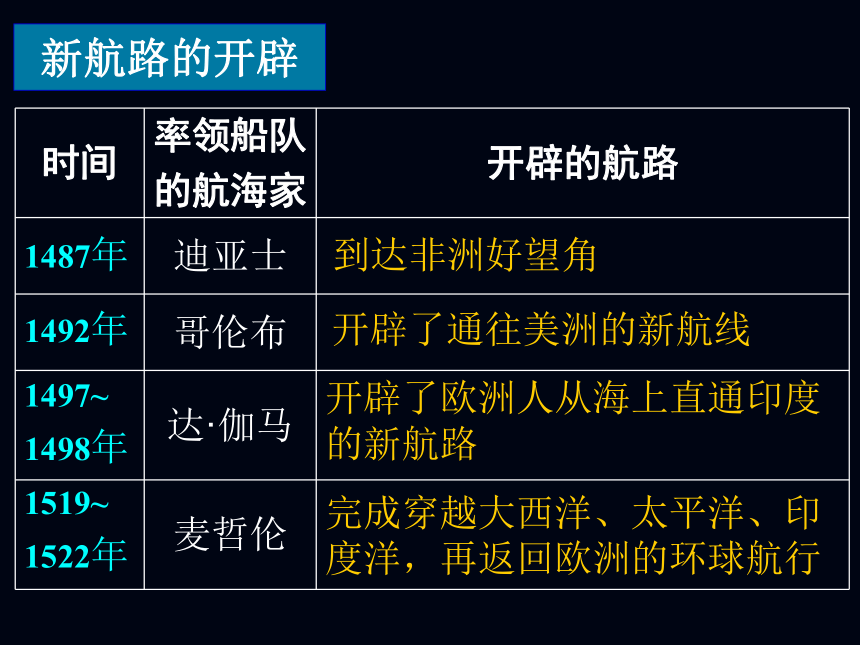 新航路的开辟

| 时间 | 率领船队的航海家 | 开辟的航路 |
|---|---|---|
| 1487年 | 迪亚士 | 到达非洲好望角 |
| 1492年 | 哥伦布 | 开辟了通往美洲的新航线 |
| 1497~1498年 | 达·伽马 | 开辟了欧洲人从海上直通印度的新航路 |
| 1519~1522年 | 麦哲伦 | 完成穿越大西洋、太平洋、印度洋，再返回欧洲的环球航行 |